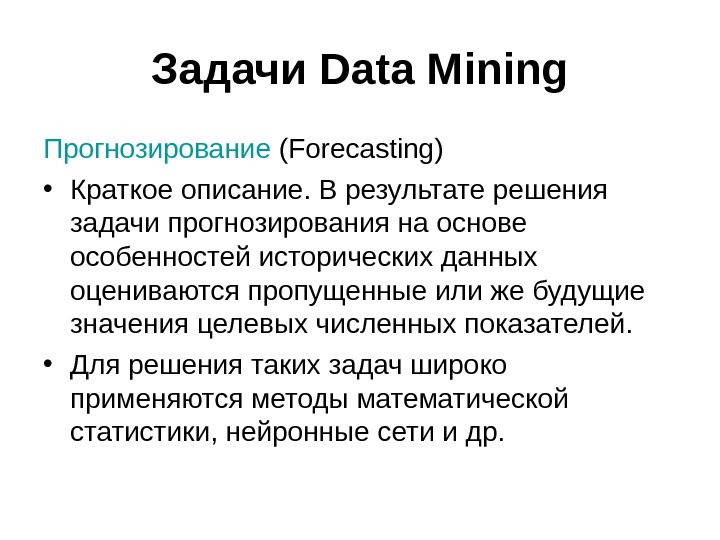 Задачи Data Mining

Прогнозирование (Forecasting)

• Краткое описание. В результате решения задачи прогнозирования на основе особенностей исторических данных оцениваются пропущенные или же будущие значения целевых численных показателей.

• Для решения таких задач широко применяются методы математической статистики, нейронные сети и др.